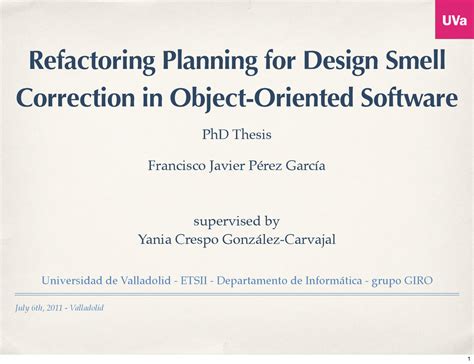 UVa

Refactoring Planning for Design Smell Correction in Object-Oriented Software

PhD Thesis

Francisco Javier Pérez García

supervised by
Yania Crespo González-Carvajal

Universidad de Valladolid - ETSII - Departamento de Informática - grupo GIRO

July 6th, 2011 - Valladolid

1